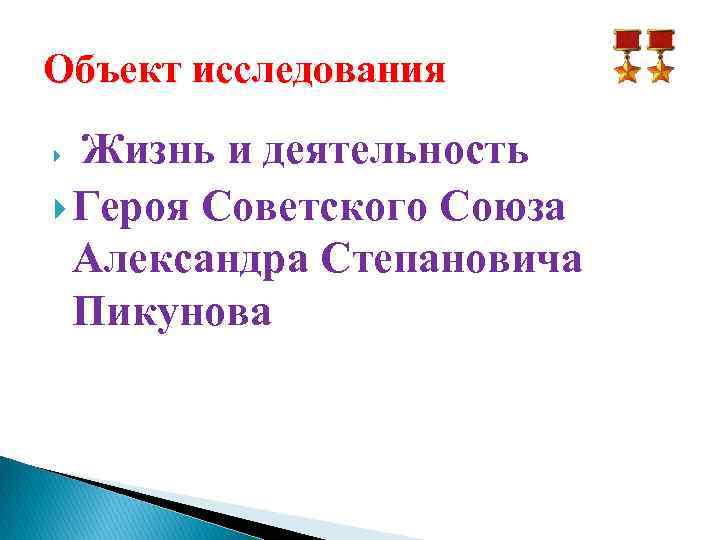 Объект исследования

Жизнь и деятельность

Героя Советского Союза Александра Степановича Пикунова